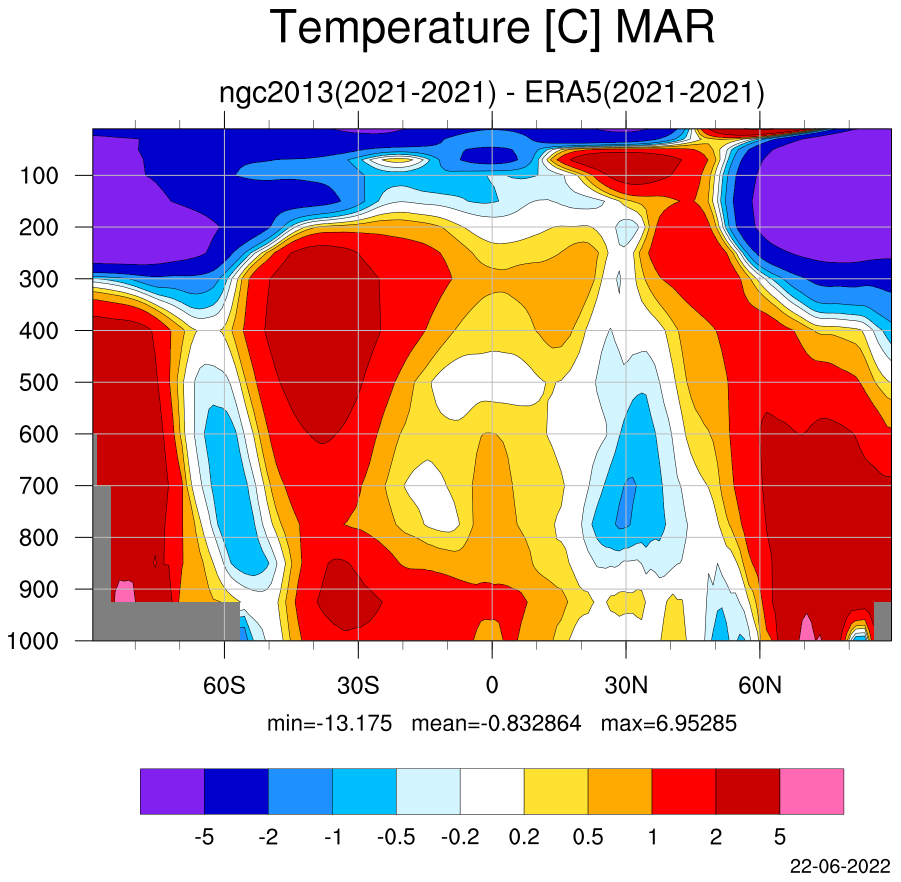 Temperature [C] MAR

ngc2013(2021-2021) - ERA5(2021-2021)

100
200
300
400
500
600
700
800
900
1000

60S 30S 0 30N 60N

min=-13.175 mean=-0.832864 max=6.95285

-5 -2 -1 -0.5 -0.2 0.2 0.5 1 2 5

22-06-2022